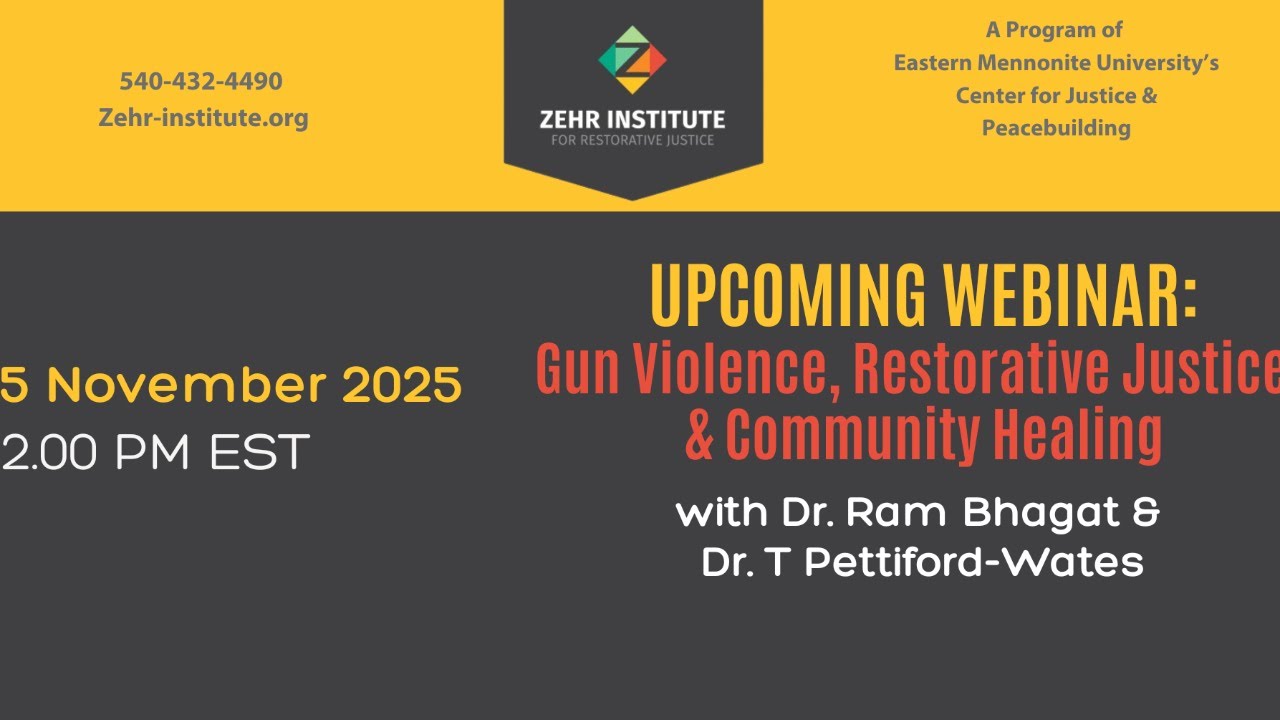 540-432-4490
Zehr-institute.org

ZEHR INSTITUTE
FOR RESTORATIVE JUSTICE

A Program of
Eastern Mennonite University's
Center for Justice &
Peacebuilding

5 November 2025
2.00 PM EST

UPCOMING WEBINAR:
Gun Violence, Restorative Justice
& Community Healing
with Dr. Ram Bhagat &
Dr. T Pettiford-Wates